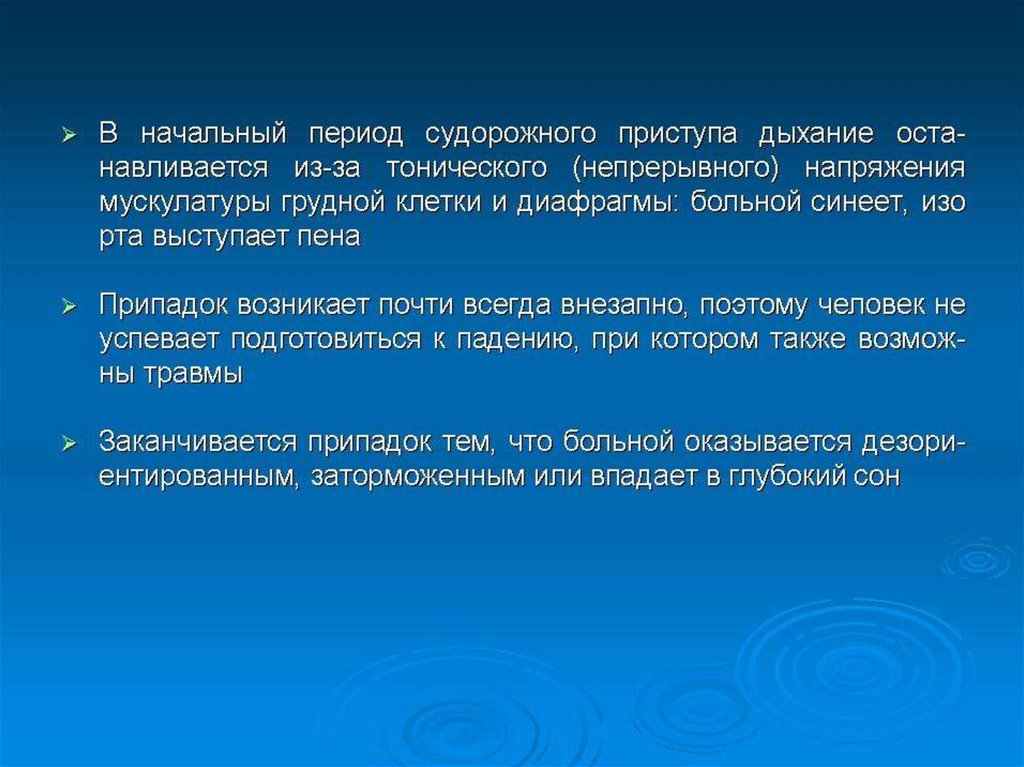 ➢ В начальный период судорожного приступа дыхание останавливается из-за тонического (непрерывного) напряжения мускулатуры грудной клетки и диафрагмы: больной синеет, изо рта выступает пена

➢ Припадок возникает почти всегда внезапно, поэтому человек не успевает подготовиться к падению, при котором также возможны травмы

➢ Заканчивается припадок тем, что больной оказывается дезориентированным, заторможенным или впадает в глубокий сон